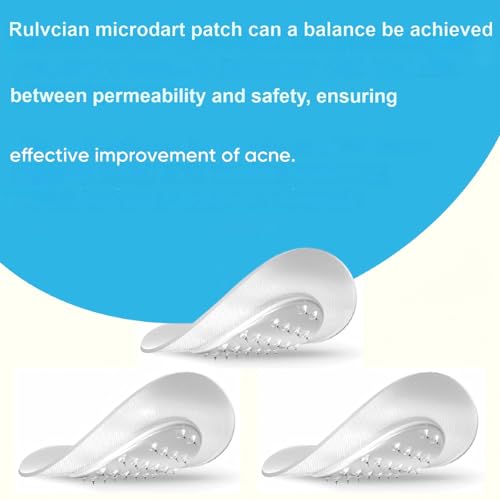 Rulvcian microdart patch can a balance be achieved

between permeability and safety, ensuring

effective improvement of acne.